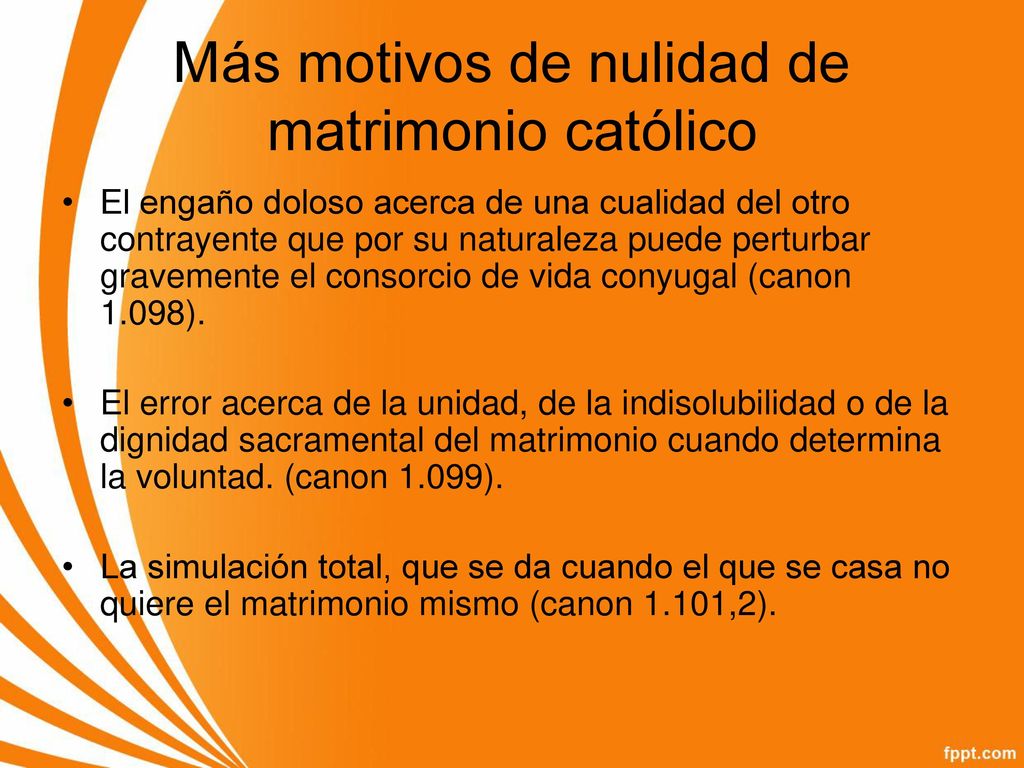 Más motivos de nulidad de matrimonio católico

• El engaño doloso acerca de una cualidad del otro contrayente que por su naturaleza puede perturbar gravemente el consorcio de vida conyugal (canon 1.098).

• El error acerca de la unidad, de la indisolubilidad o de la dignidad sacramental del matrimonio cuando determina la voluntad. (canon 1.099).

• La simulación total, que se da cuando el que se casa no quiere el matrimonio mismo (canon 1.101,2).

fppt.com